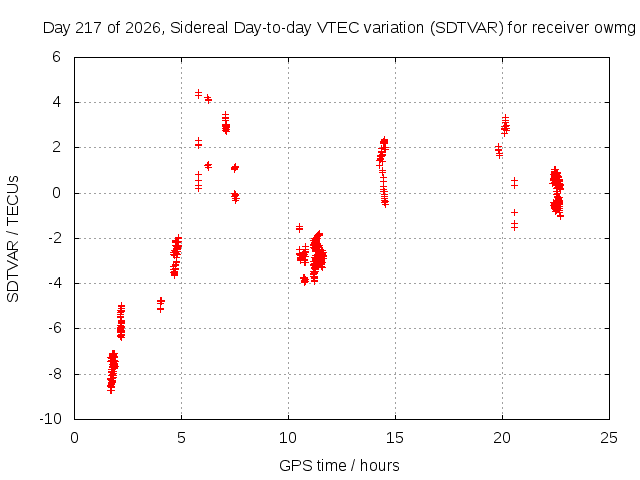 Day 217 of 2026, Sidereal Day-to-day VTEC variation (SDTVAR) for receiver owmg

SDTVAR / TECUs

6
4
2
0
-2
-4
-6
-8
-10

0
5
10
15
20
25

GPS time / hours